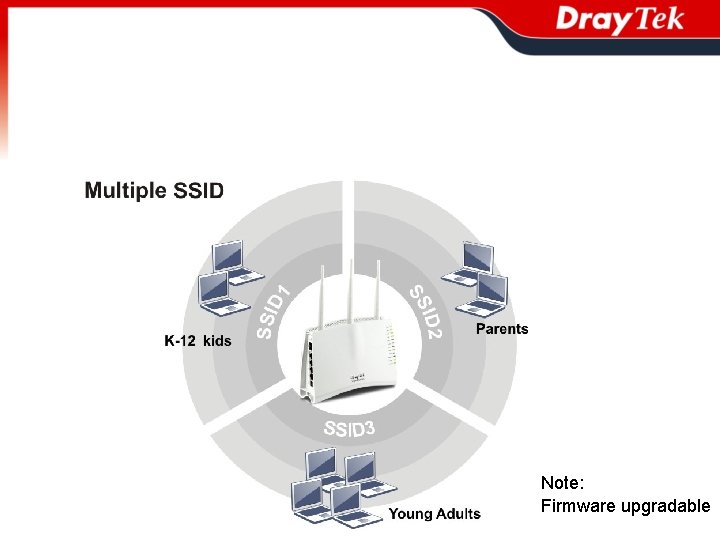 DrayTek

Multiple SSID

SSID1

SSID2

SSID3

K-12 kids

Parents

Young Adults

Note:
Firmware upgradable